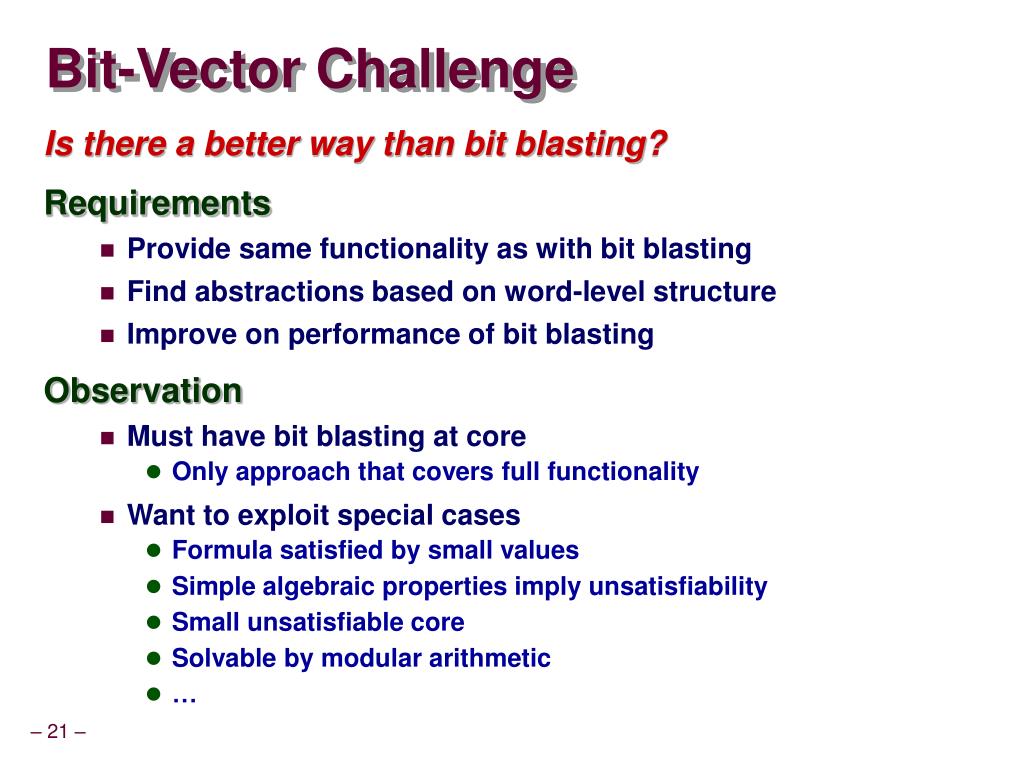 Bit-Vector Challenge

Is there a better way than bit blasting?

Requirements

- Provide same functionality as with bit blasting
- Find abstractions based on word-level structure
- Improve on performance of bit blasting

Observation

- Must have bit blasting at core
  - Only approach that covers full functionality
- Want to exploit special cases
  - Formula satisfied by small values
  - Simple algebraic properties imply unsatisfiability
  - Small unsatisfiable core
  - Solvable by modular arithmetic
  - …

– 21 –